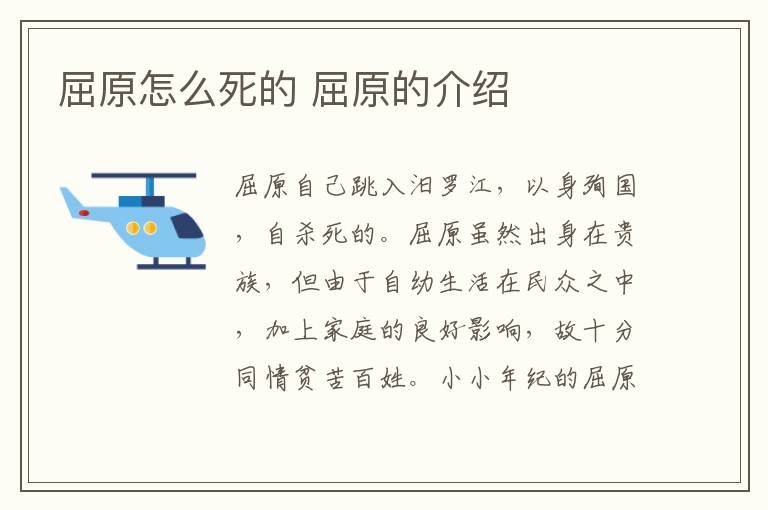 屈原怎么死的 屈原的介绍

屈原自己跳入汨罗江，以身殉国，自杀死的。屈原虽然出身在贵族，但由于自幼生活在民众之中，加上家庭的良好影响，故十分同情贫苦百姓。小小年纪的屈原